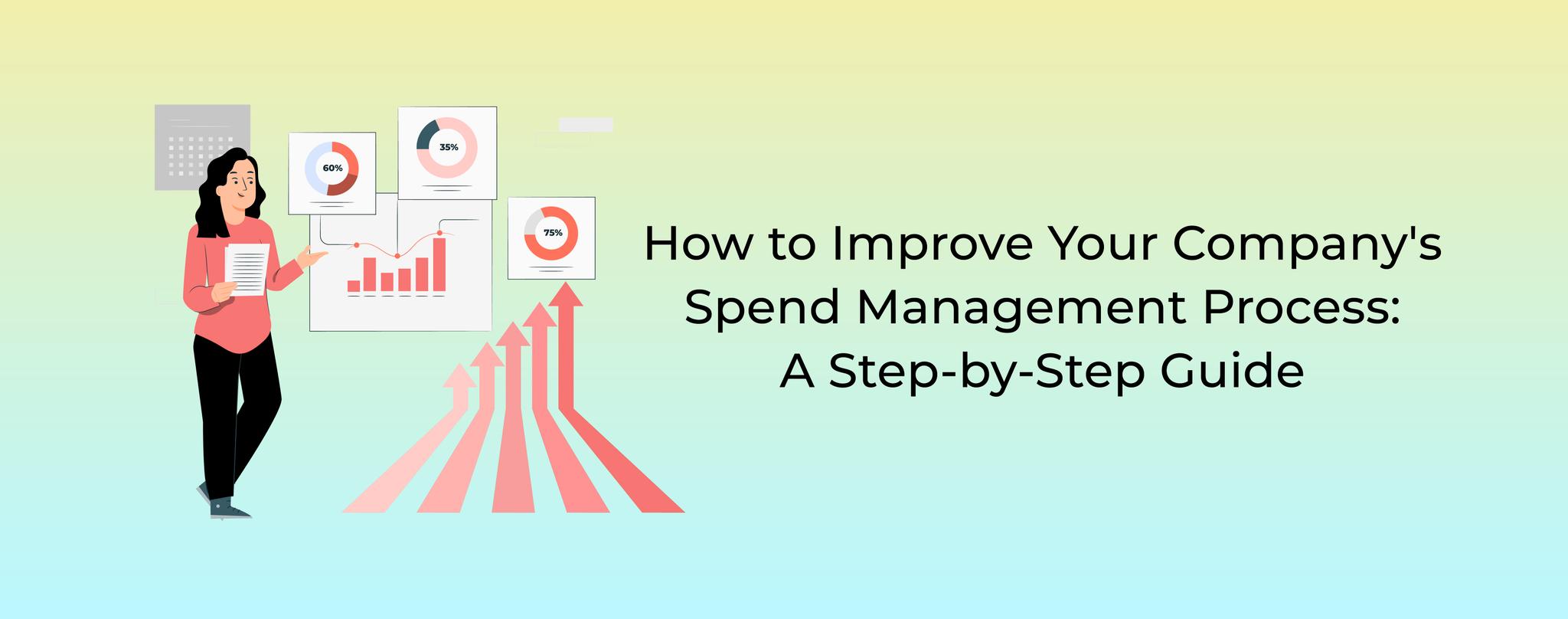 60%

35%

75%

How to Improve Your Company's Spend Management Process: A Step-by-Step Guide